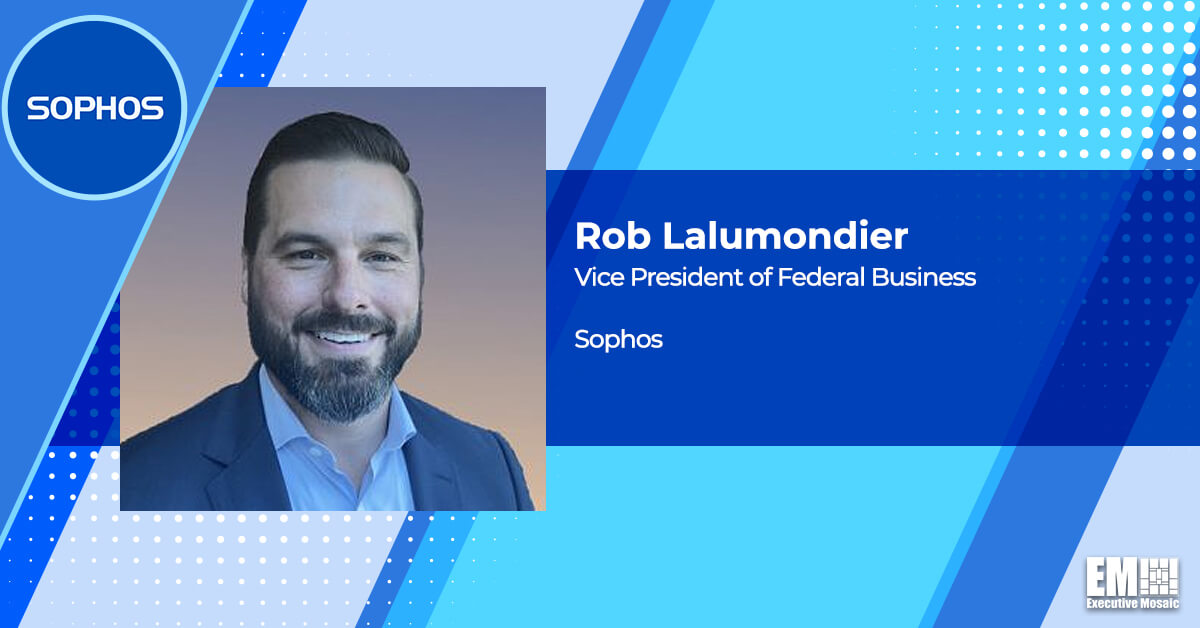 SOPHOS

Rob Lalumondier
Vice President of Federal Business

Sophos

EM
Executive Mosaic